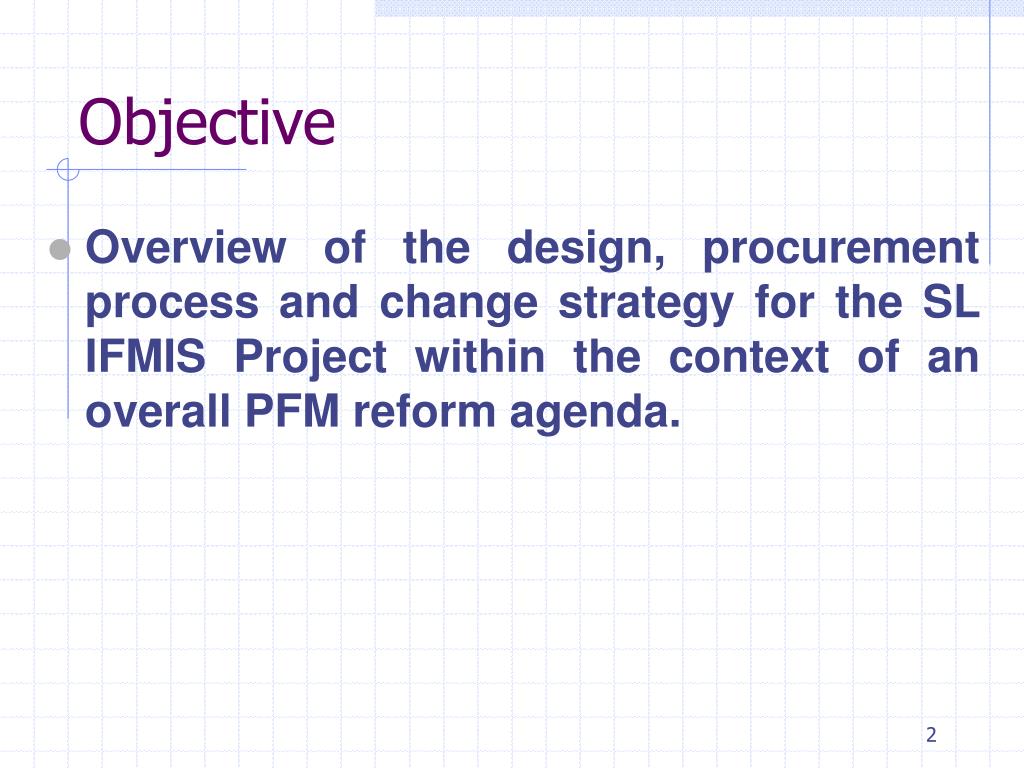 Objective

Overview of the design, procurement process and change strategy for the SL IFMIS Project within the context of an overall PFM reform agenda.

2